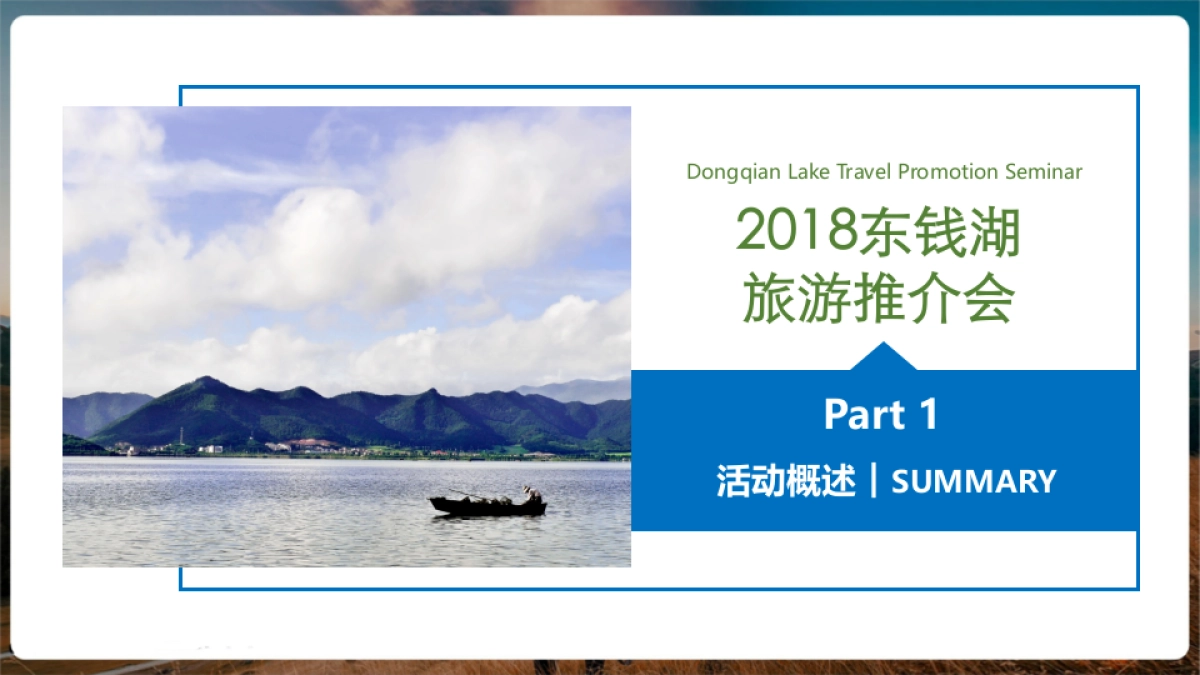 Dongqian Lake Travel Promotion Seminar

2018东钱湖
旅游推介会

Part 1

活动概述｜SUMMARY